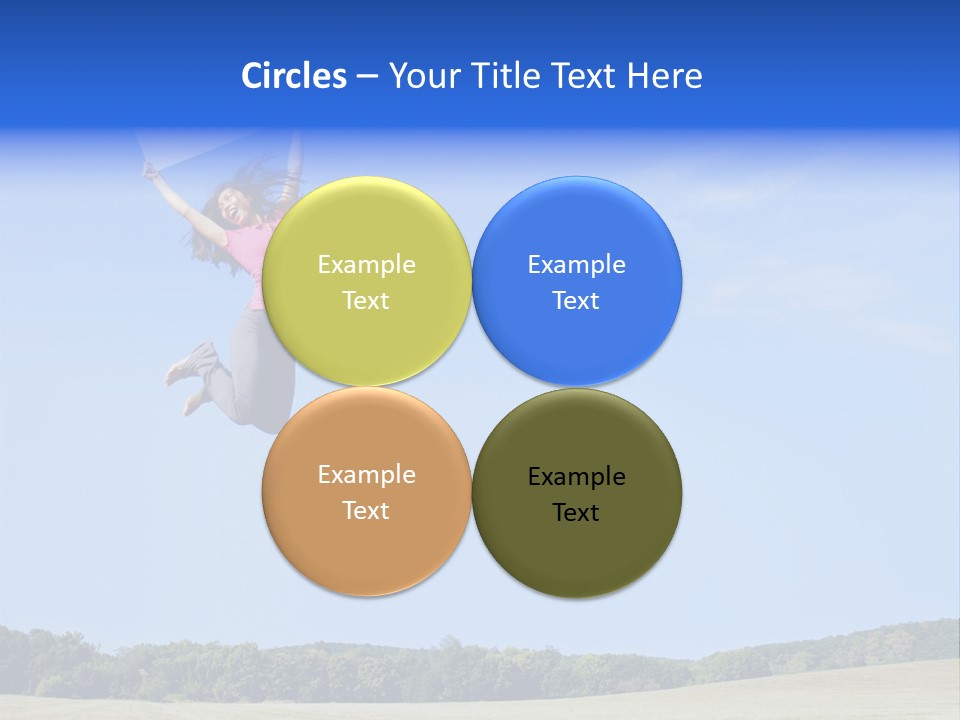 Circles – Your Title Text Here

Example Text

Example Text

Example Text

Example Text